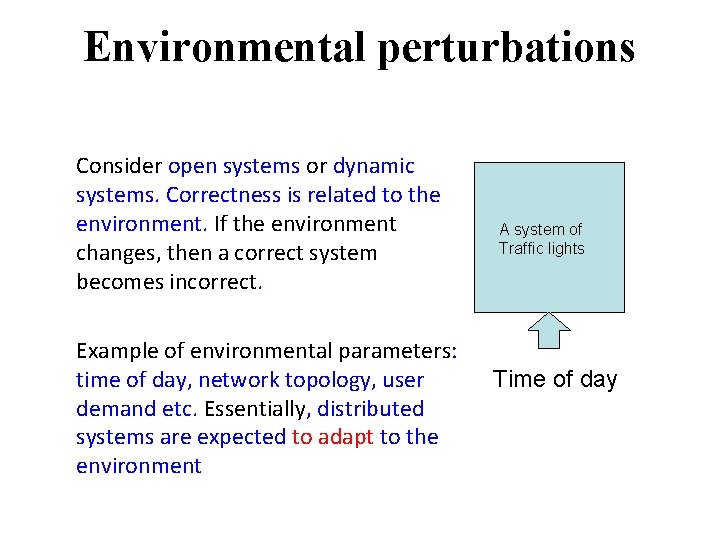 Environmental perturbations

Consider open systems or dynamic systems. Correctness is related to the environment. If the environment changes, then a correct system becomes incorrect.

Example of environmental parameters: time of day, network topology, user demand etc. Essentially, distributed systems are expected to adapt to the environment

A system of Traffic lights

Time of day